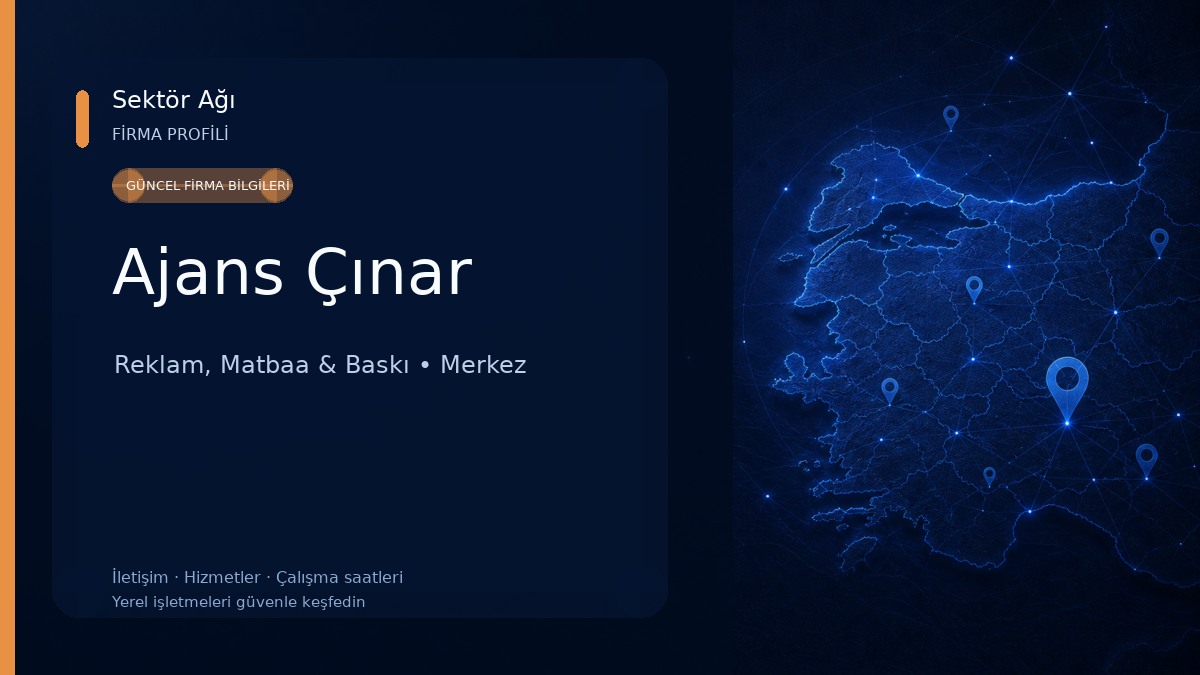 Sektör Ağı
FİRMA PROFİLİ

GÜNCEL FİRMA BİLGİLERİ

Ajans Çınar

Reklam, Matbaa & Baskı • Merkez

İletişim · Hizmetler · Çalışma saatleri
Yerel işletmeleri güvenle keşfedin